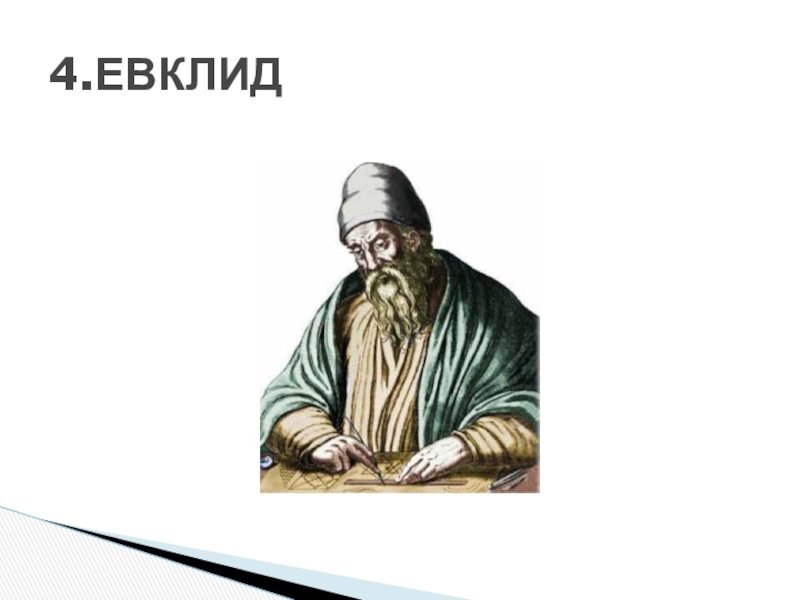 4.ЕВКЛИД